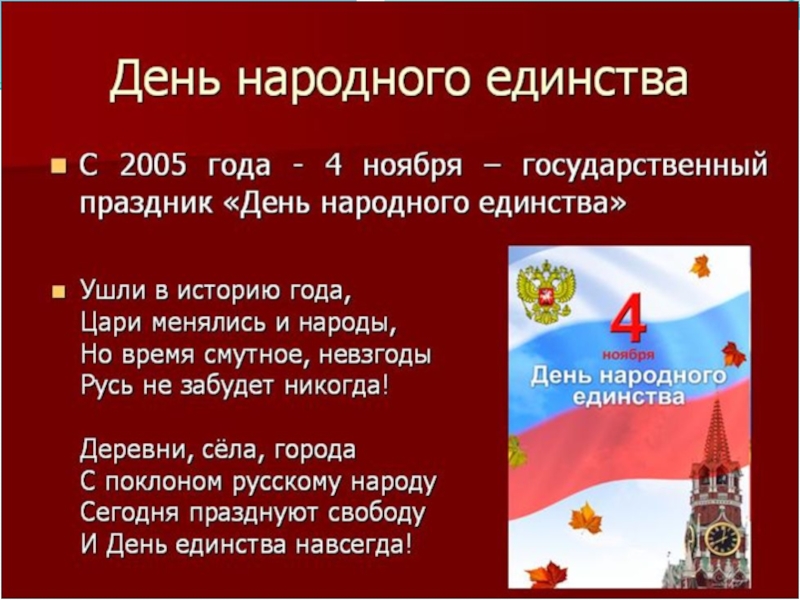 День народного единства

С 2005 года - 4 ноября – государственный праздник «День народного единства»

Ушли в историю года,
Цари менялись и народы,
Но время смутное, невзгоды
Русь не забудет никогда!

Деревни, сёла, города
С поклоном русскому народу
Сегодня празднуют свободу
И День единства навсегда!

4
ноября
День народного единства